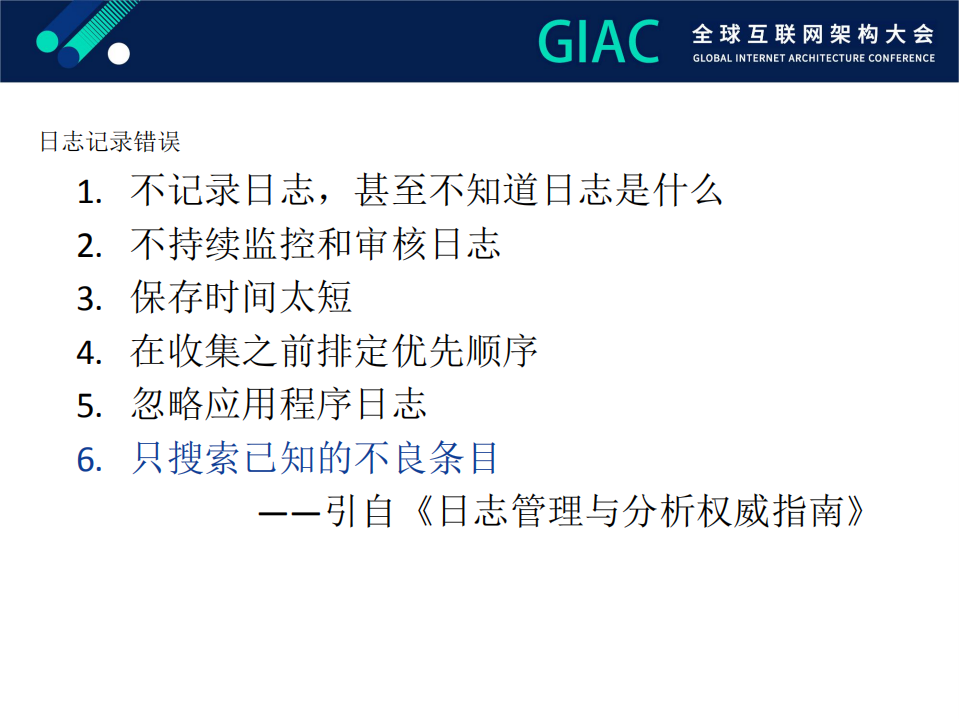 GIAC 全球互联网架构大会
GLOBAL INTERNET ARCHITECTURE CONFERENCE

日志记录错误

1. 不记录日志，甚至不知道日志是什么
2. 不持续监控和审核日志
3. 保存时间太短
4. 在收集之前排定优先顺序
5. 忽略应用程序日志
6. 只搜索已知的不良条目

——引自《日志管理与分析权威指南》